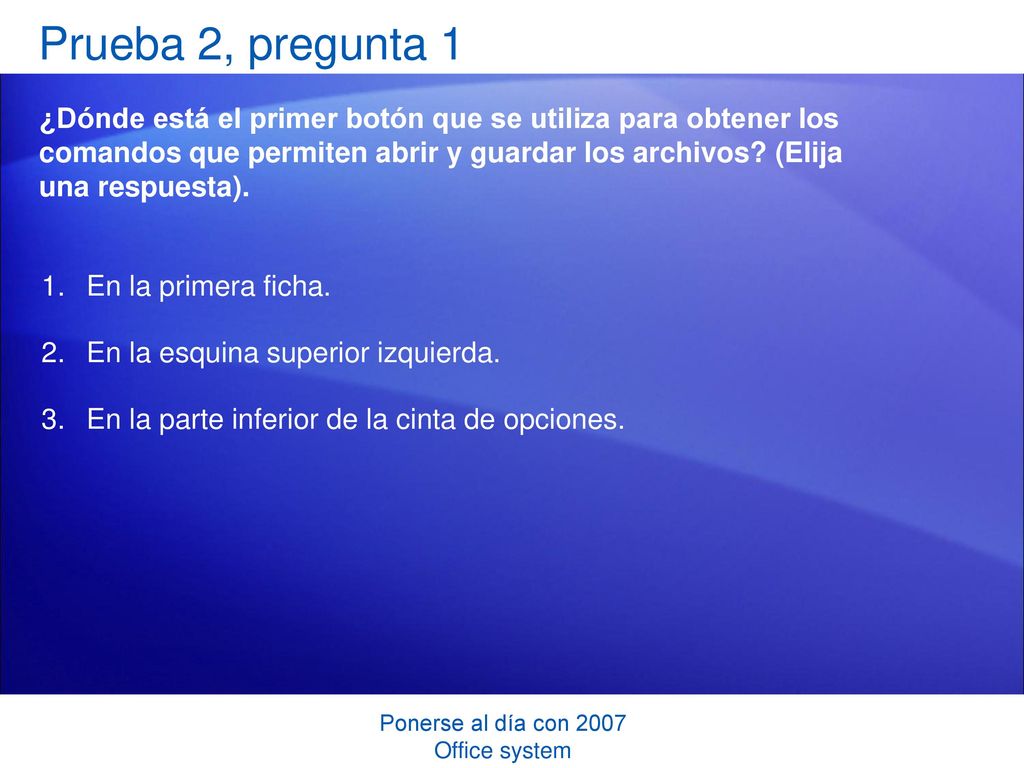 Prueba 2, pregunta 1

¿Dónde está el primer botón que se utiliza para obtener los comandos que permiten abrir y guardar los archivos? (Elija una respuesta).

1. En la primera ficha.

2. En la esquina superior izquierda.

3. En la parte inferior de la cinta de opciones.

Ponerse al día con 2007 Office system